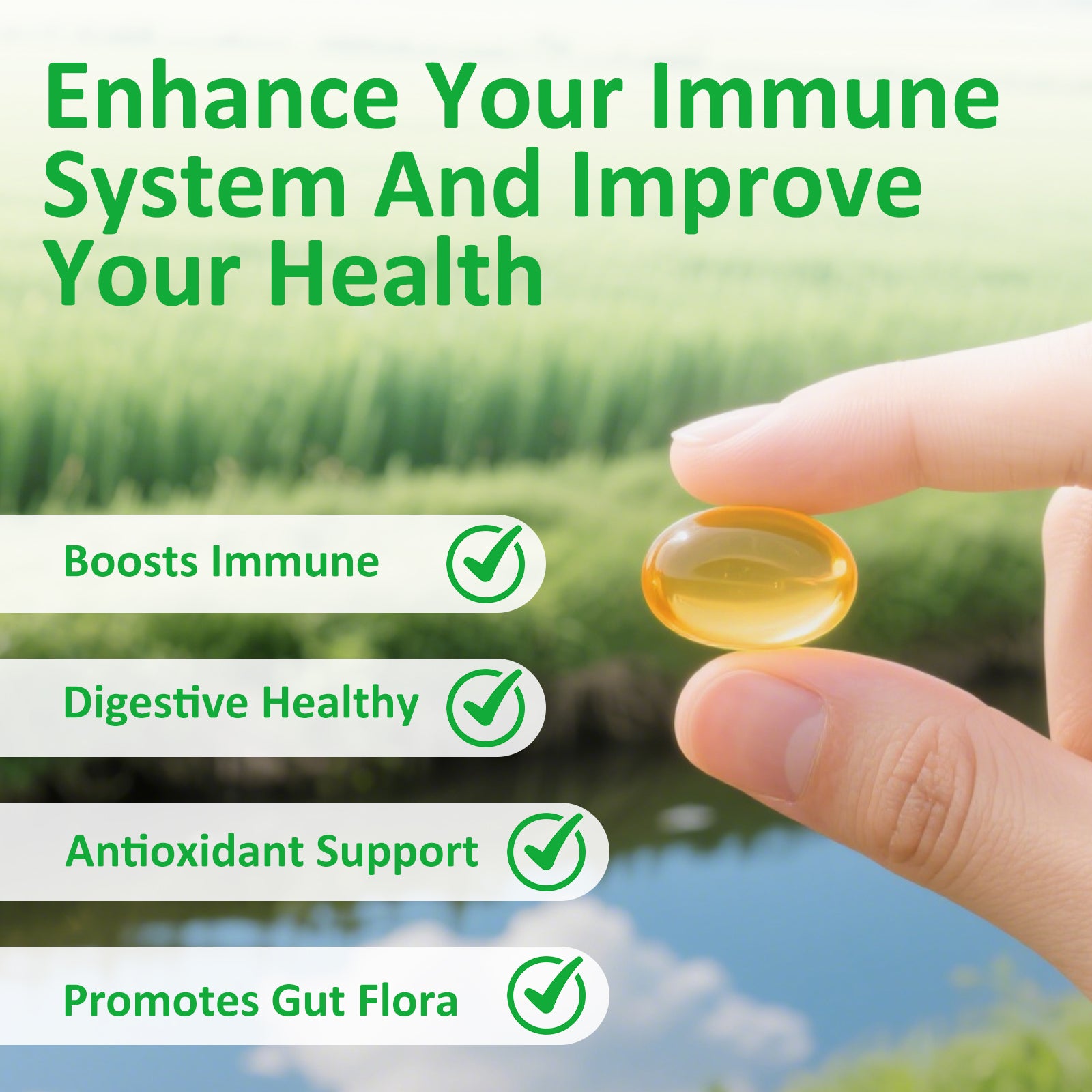 Enhance Your Immune System And Improve Your Health

Boosts Immune

Digestive Healthy

Antioxidant Support

Promotes Gut Flora